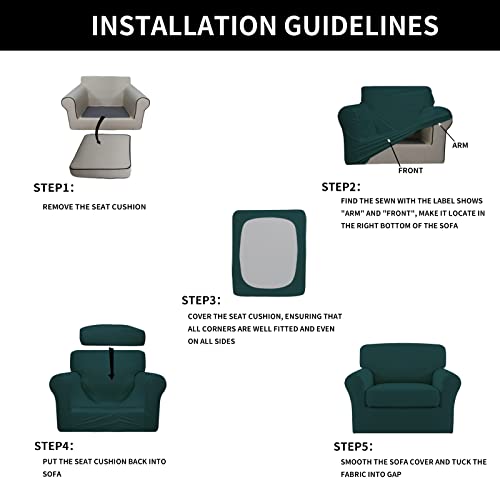 INSTALLATION GUIDELINES

STEP1:

REMOVE THE SEAT CUSHION

ARM

FRONT

STEP2:

FIND THE SEWN WITH THE LABEL SHOWS "ARM" AND "FRONT", MAKE IT LOCATE IN THE RIGHT BOTTOM OF THE SOFA

STEP3:

COVER THE SEAT CUSHION, ENSURING THAT ALL CORNERS ARE WELL FITTED AND EVEN ON ALL SIDES

STEP4:

PUT THE SEAT CUSHION BACK INTO SOFA

STEP5:

SMOOTH THE SOFA COVER AND TUCK THE FABRIC INTO GAP